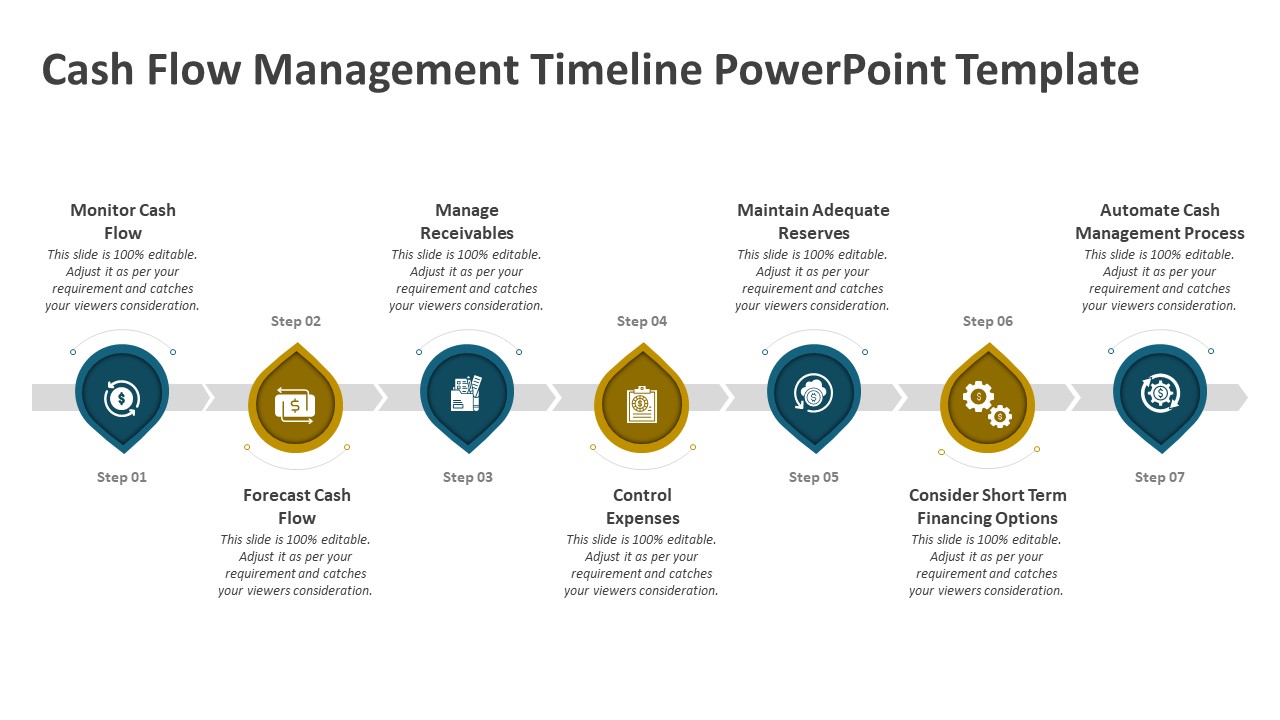 Cash Flow Management Timeline PowerPoint Template

Monitor Cash Flow
This slide is 100% editable. Adjust it as per your requirement and catches your viewers consideration.

Step 01

Step 02

Forecast Cash Flow
This slide is 100% editable. Adjust it as per your requirement and catches your viewers consideration.

Manage Receivables
This slide is 100% editable. Adjust it as per your requirement and catches your viewers consideration.

Step 03

Step 04

Control Expenses
This slide is 100% editable. Adjust it as per your requirement and catches your viewers consideration.

Maintain Adequate Reserves
This slide is 100% editable. Adjust it as per your requirement and catches your viewers consideration.

Step 05

Step 06

Consider Short Term Financing Options
This slide is 100% editable. Adjust it as per your requirement and catches your viewers consideration.

Automate Cash Management Process
This slide is 100% editable. Adjust it as per your requirement and catches your viewers consideration.

Step 07